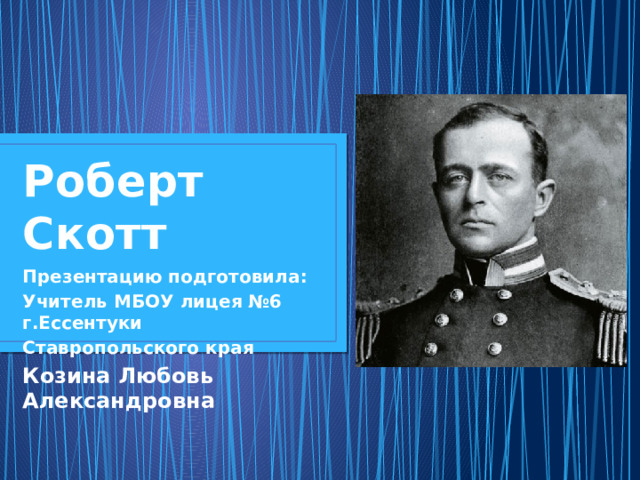 Роберт Скотт

Презентацию подготовила:
Учитель МБОУ лицея №6 г.Ессентуки
Ставропольского края
Козина Любовь Александровна